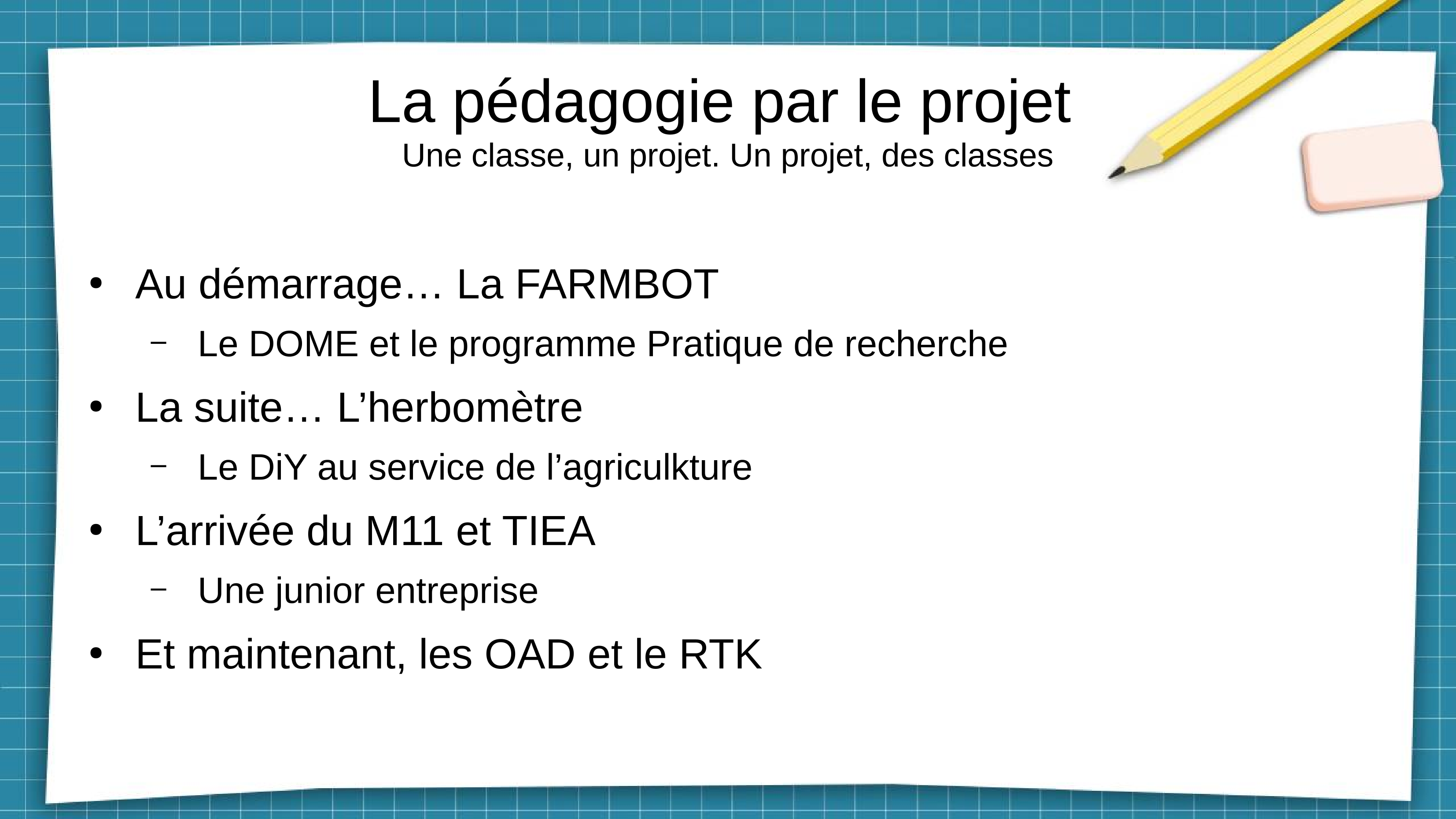 La pédagogie par le projet
Une classe, un projet. Un projet, des classes

• Au démarrage… La FARMBOT
  – Le DOME et le programme Pratique de recherche
• La suite… L’herbomètre
  – Le DiY au service de l’agriculkture
• L’arrivée du M11 et TIEA
  – Une junior entreprise
• Et maintenant, les OAD et le RTK